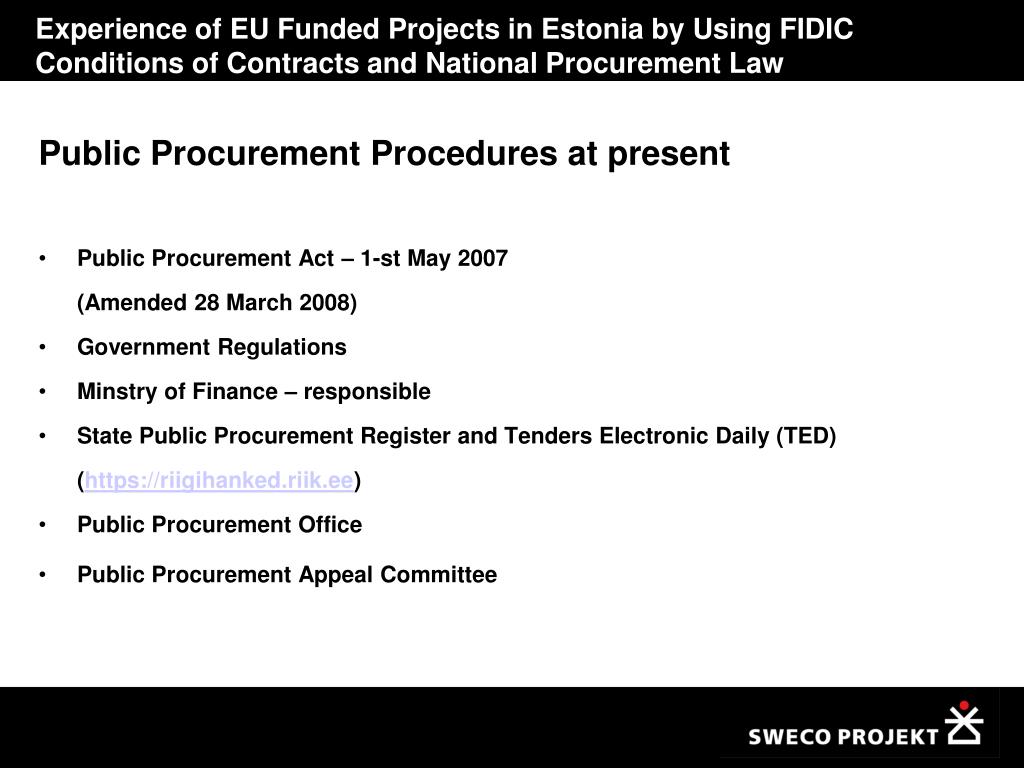 Experience of EU Funded Projects in Estonia by Using FIDIC Conditions of Contracts and National Procurement Law

Public Procurement Procedures at present

• Public Procurement Act – 1-st May 2007
(Amended 28 March 2008)
• Government Regulations
• Minstry of Finance – responsible
• State Public Procurement Register and Tenders Electronic Daily (TED) (https://riigihanked.riik.ee)
• Public Procurement Office
• Public Procurement Appeal Committee

SWECO PROJEKT